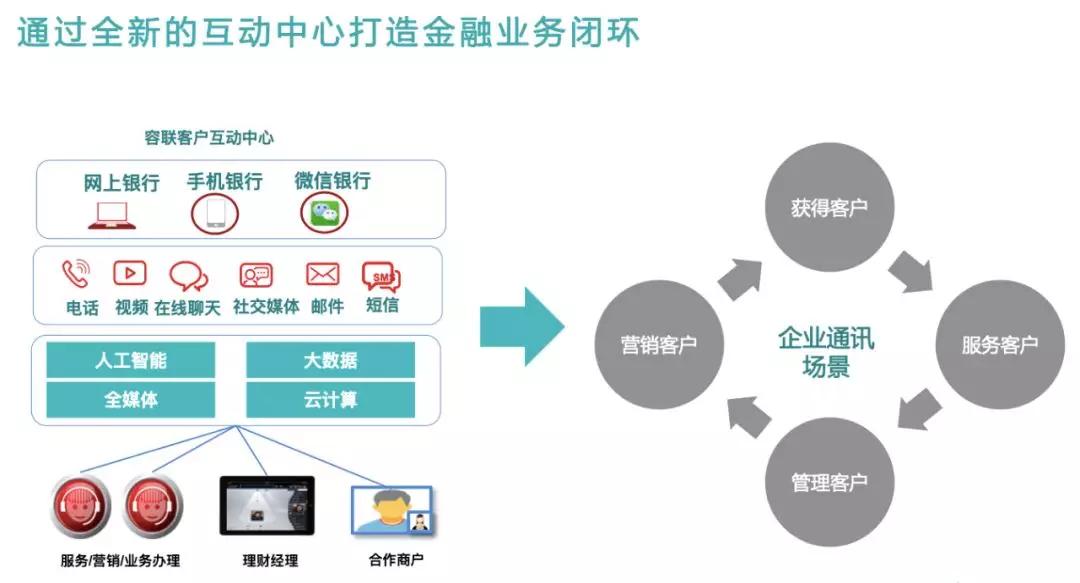 通过全新的互动中心打造金融业务闭环

容联客户互动中心

网上银行 手机银行 微信银行

SMS

电话 视频 在线聊天 社交媒体 邮件 短信

人工智能
大数据
全媒体
云计算

服务/营销/业务办理 理财经理 合作商户

获得客户
服务客户
管理客户
营销客户

企业通讯场景